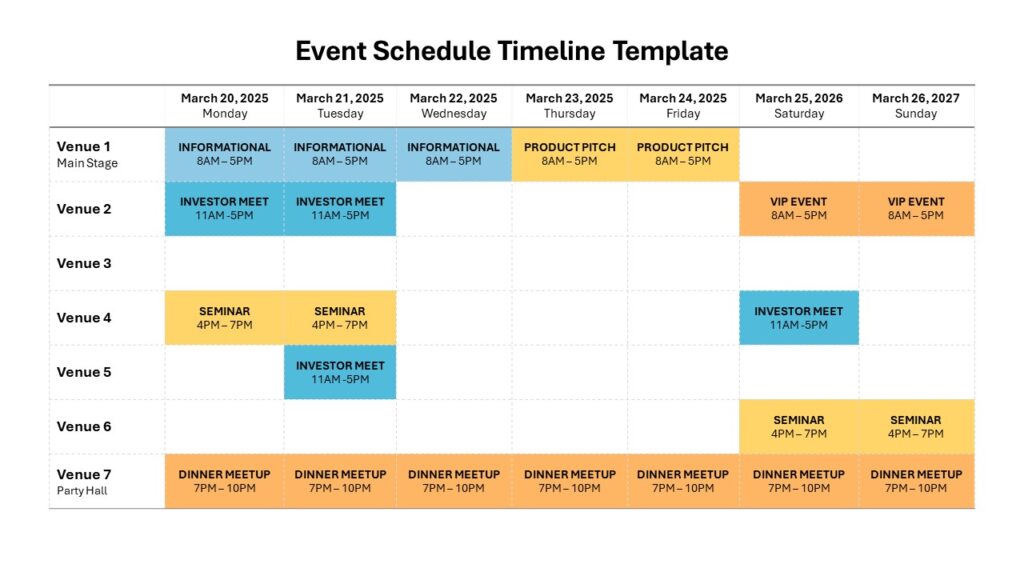 Event Schedule Timeline Template

| | March 20, 2025 Monday | March 21, 2025 Tuesday | March 22, 2025 Wednesday | March 23, 2025 Thursday | March 24, 2025 Friday | March 25, 2026 Saturday | March 26, 2027 Sunday |
|---|---|---|---|---|---|---|---|
| Venue 1 Main Stage | INFORMATIONAL 8AM – 5PM | INFORMATIONAL 8AM – 5PM | INFORMATIONAL 8AM – 5PM | PRODUCT PITCH 8AM – 5PM | PRODUCT PITCH 8AM – 5PM | | |
| Venue 2 | INVESTOR MEET 11AM -5PM | INVESTOR MEET 11AM -5PM | | | | VIP EVENT 8AM – 5PM | VIP EVENT 8AM – 5PM |
| Venue 3 | | | | | | | |
| Venue 4 | SEMINAR 4PM – 7PM | SEMINAR 4PM – 7PM | | | | INVESTOR MEET 11AM -5PM | |
| Venue 5 | | INVESTOR MEET 11AM -5PM | | | | | |
| Venue 6 | | | | | | SEMINAR 4PM – 7PM | SEMINAR 4PM – 7PM |
| Venue 7 Party Hall | DINNER MEETUP 7PM – 10PM | DINNER MEETUP 7PM – 10PM | DINNER MEETUP 7PM – 10PM | DINNER MEETUP 7PM – 10PM | DINNER MEETUP 7PM – 10PM | DINNER MEETUP 7PM – 10PM | DINNER MEETUP 7PM – 10PM |